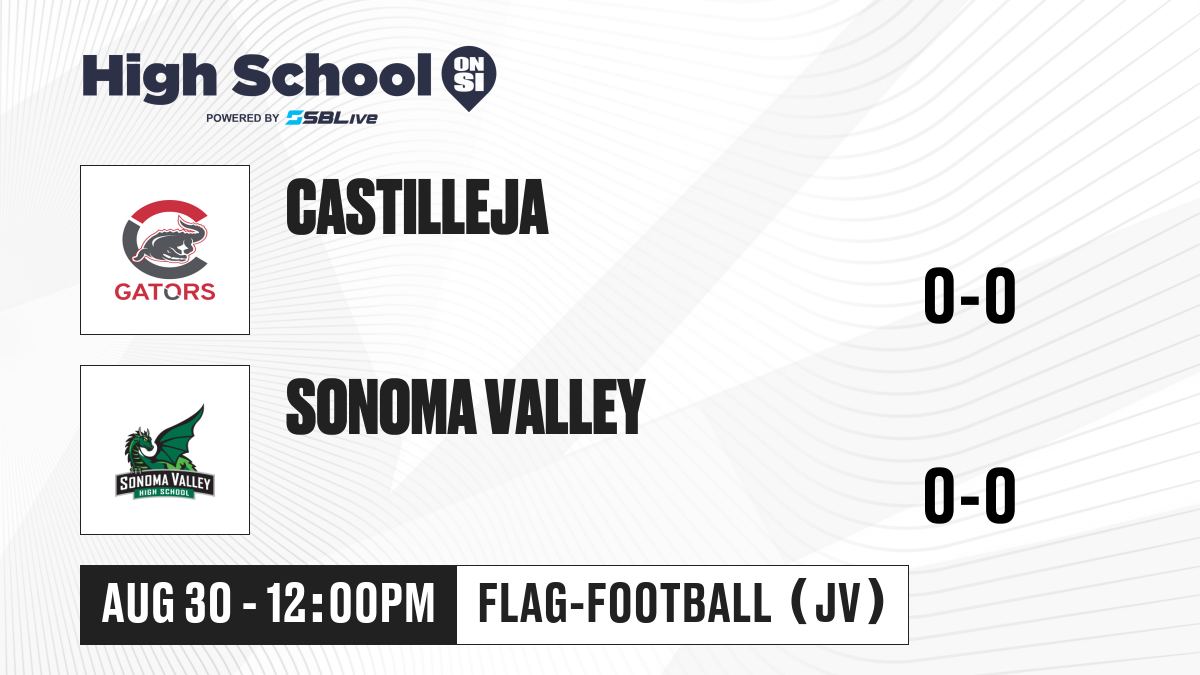 High School ON SI
POWERED BY SBLive

GATORS

CASTILLEJA

0-0

SONOMA VALLEY HIGH SCHOOL

SONOMA VALLEY

0-0

AUG 30 - 12:00PM

FLAG-FOOTBALL (JV)